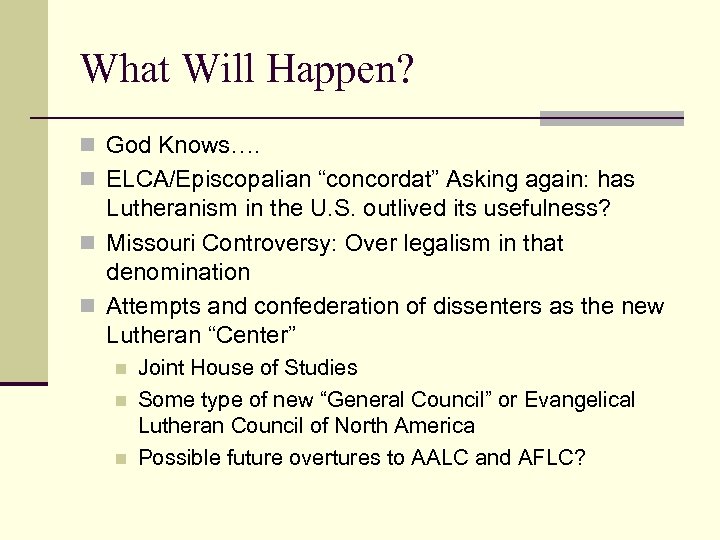 What Will Happen?

God Knows….

ELCA/Episcopalian “concordat” Asking again: has Lutheranism in the U.S. outlived its usefulness?

Missouri Controversy: Over legalism in that denomination

Attempts and confederation of dissenters as the new Lutheran “Center”

Joint House of Studies

Some type of new “General Council” or Evangelical Lutheran Council of North America

Possible future overtures to AALC and AFLC?